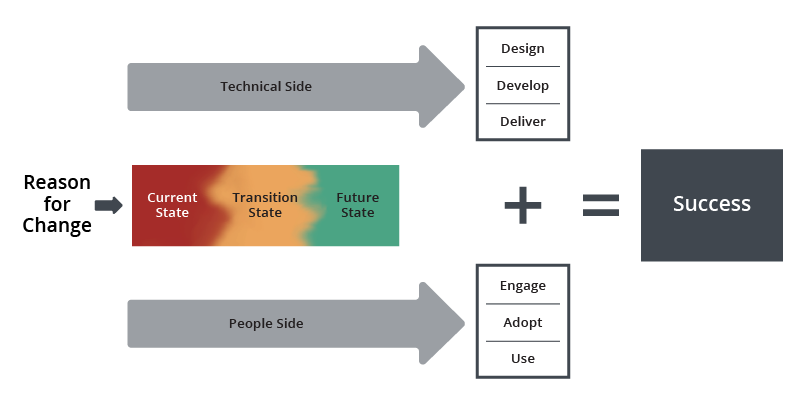 Technical Side

Design
Develop
Deliver

Reason for Change

Current State

Transition State

Future State

+ =

Success

People Side

Engage
Adopt
Use